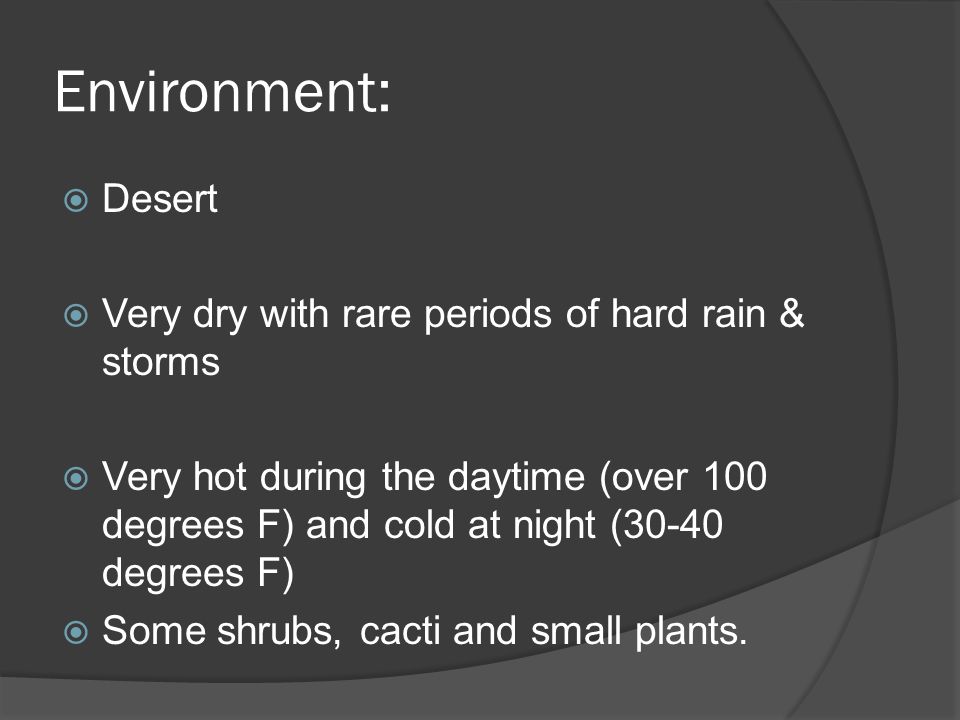 Environment:

Desert

Very dry with rare periods of hard rain & storms

Very hot during the daytime (over 100 degrees F) and cold at night (30-40 degrees F)

Some shrubs, cacti and small plants.